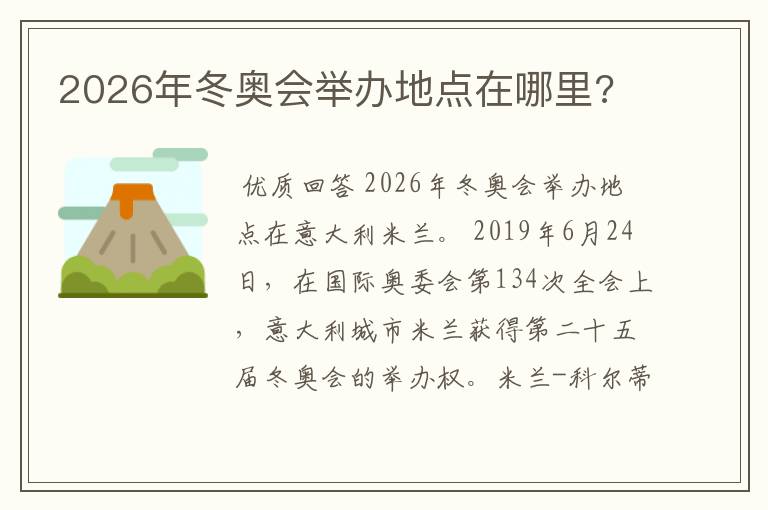 2026年冬奥会举办地点在哪里?

优质回答 2026年冬奥会举办地点在意大利米兰。 2019年6月24日，在国际奥委会第134次全会上，意大利城市米兰获得第二十五届冬奥会的举办权。米兰-科尔蒂